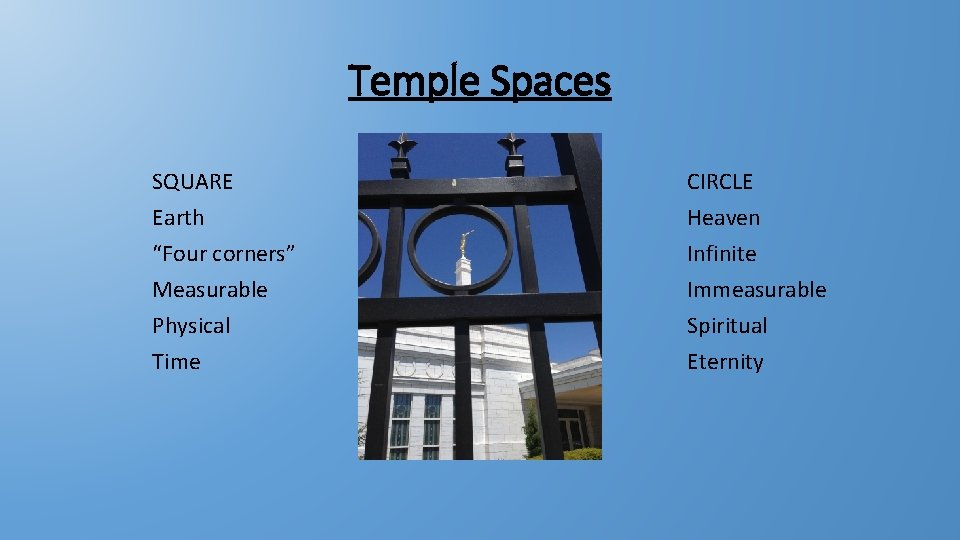 Temple Spaces

SQUARE
Earth
“Four corners”
Measurable
Physical
Time

CIRCLE
Heaven
Infinite
Immeasurable
Spiritual
Eternity